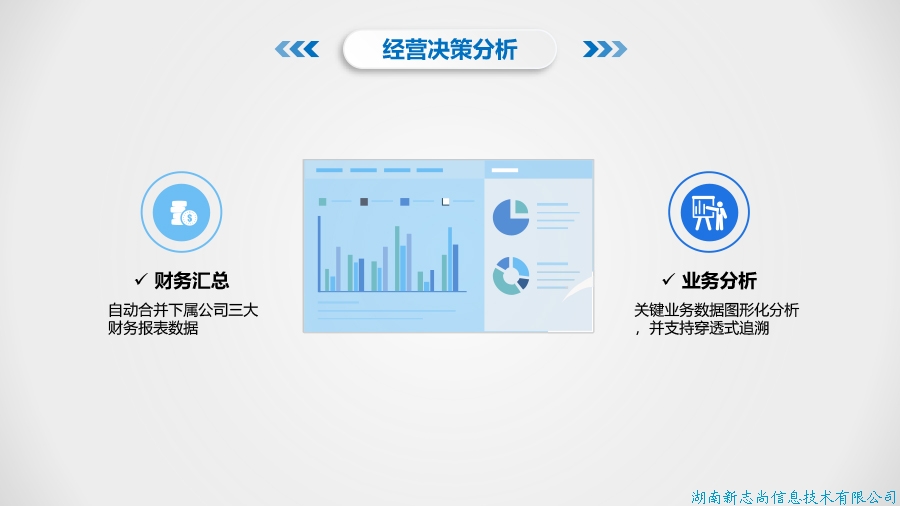 经营决策分析

✓ 财务汇总

自动合并下属公司三大财务报表数据

✓ 业务分析

关键业务数据图形化分析，并支持穿透式追溯

湖南新志尚信息技术有限公司